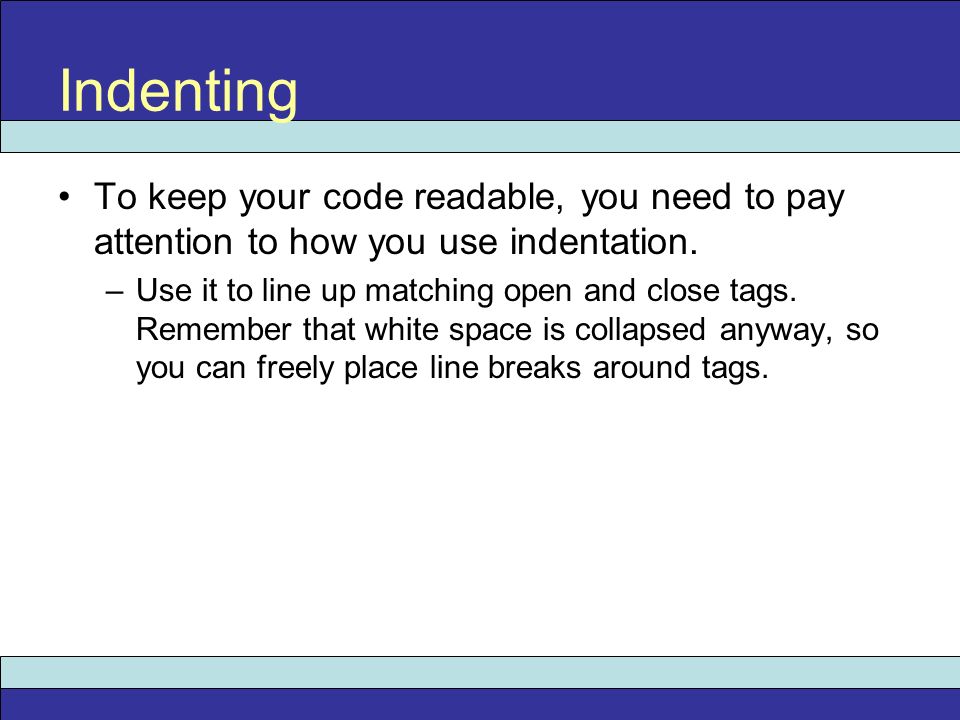 Indenting

• To keep your code readable, you need to pay attention to how you use indentation.

– Use it to line up matching open and close tags. Remember that white space is collapsed anyway, so you can freely place line breaks around tags.